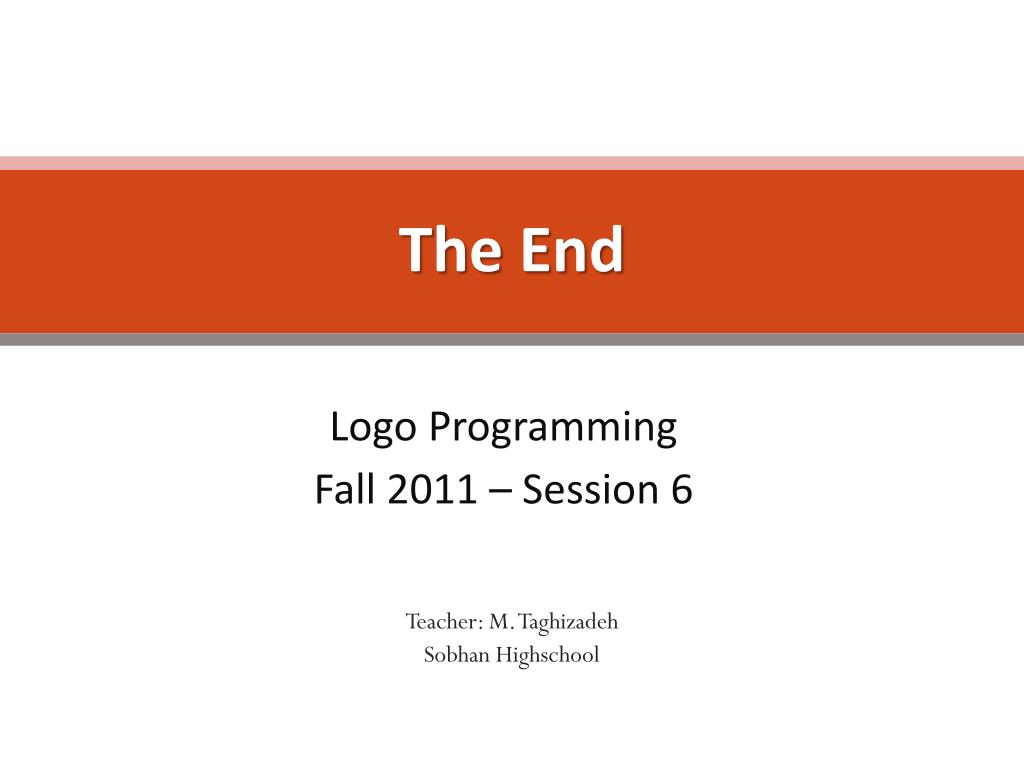 The End

Logo Programming
Fall 2011 – Session 6

Teacher: M. Taghizadeh
Sobhan Highschool